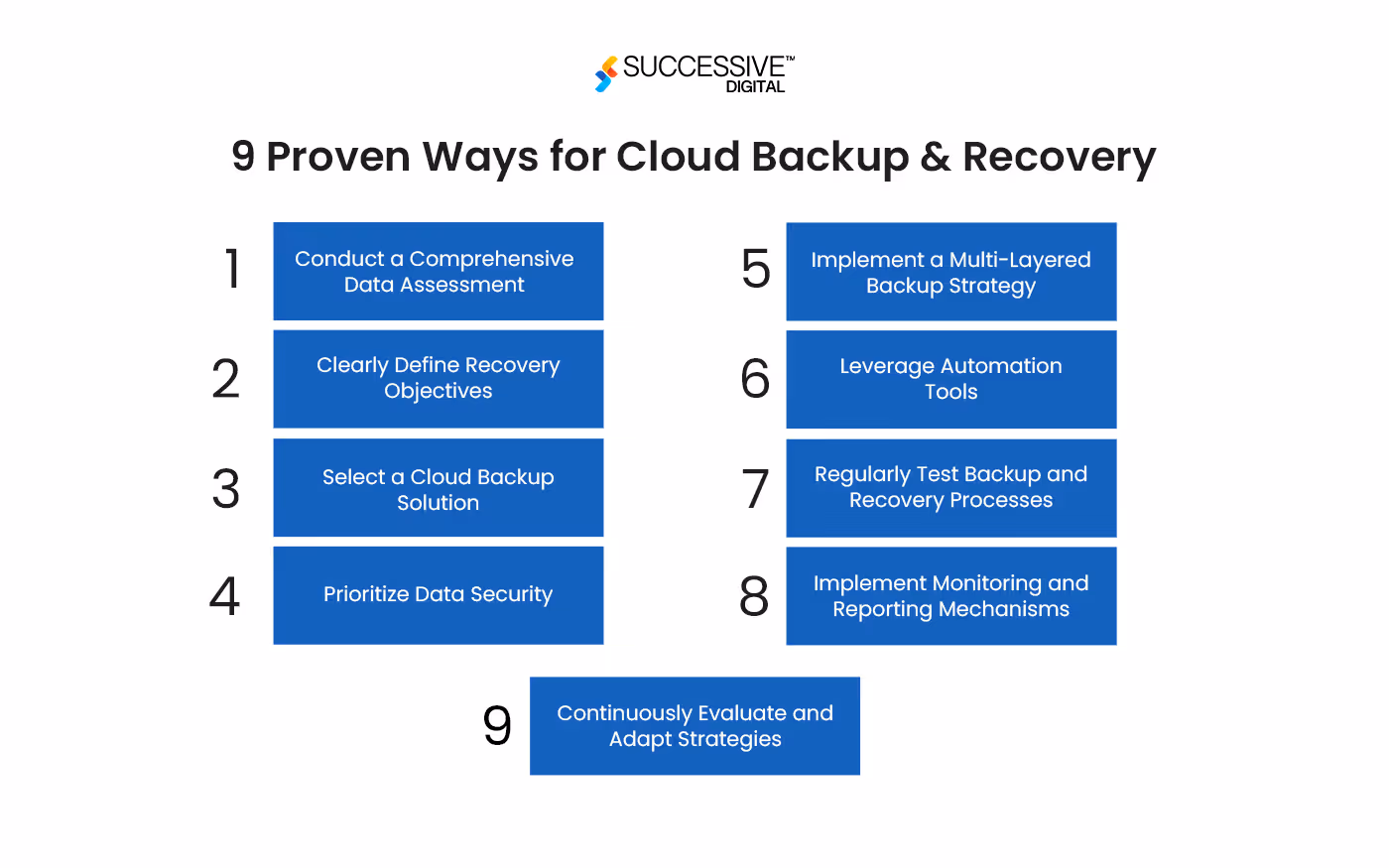 SUCCESSIVE™
DIGITAL

9 Proven Ways for Cloud Backup & Recovery

1 Conduct a Comprehensive Data Assessment

2 Clearly Define Recovery Objectives

3 Select a Cloud Backup Solution

4 Prioritize Data Security

5 Implement a Multi-Layered Backup Strategy

6 Leverage Automation Tools

7 Regularly Test Backup and Recovery Processes

8 Implement Monitoring and Reporting Mechanisms

9 Continuously Evaluate and Adapt Strategies